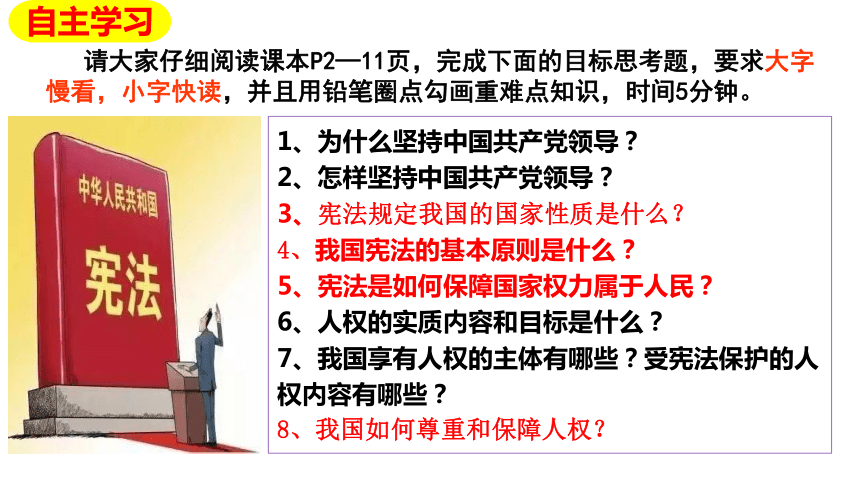 自主学习

请大家仔细阅读课本P2—11页，完成下面的目标思考题，要求大字慢看，小字快读，并且用铅笔圈点勾画重难点知识，时间5分钟。

中华人民共和国

宪法

1、为什么坚持中国共产党领导？
2、怎样坚持中国共产党领导？
3、宪法规定我国的国家性质是什么？
4、我国宪法的基本原则是什么？
5、宪法是如何保障国家权力属于人民？
6、人权的实质内容和目标是什么？
7、我国享有人权的主体有哪些？受宪法保护的人权内容有哪些？
8、我国如何尊重和保障人权？